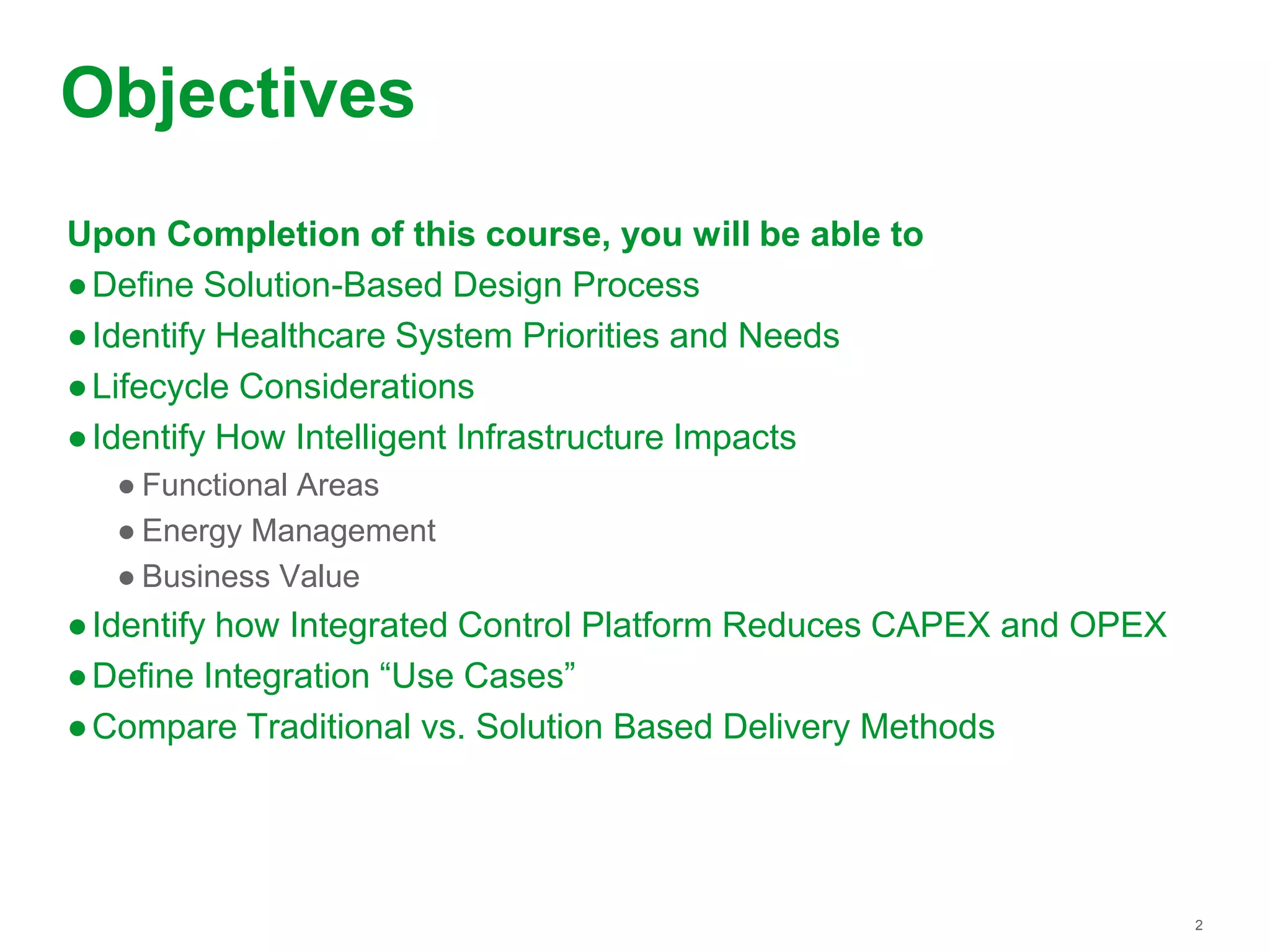 Objectives

Upon Completion of this course, you will be able to

● Define Solution-Based Design Process
● Identify Healthcare System Priorities and Needs
● Lifecycle Considerations
● Identify How Intelligent Infrastructure Impacts
  ● Functional Areas
  ● Energy Management
  ● Business Value
● Identify how Integrated Control Platform Reduces CAPEX and OPEX
● Define Integration “Use Cases”
● Compare Traditional vs. Solution Based Delivery Methods

2